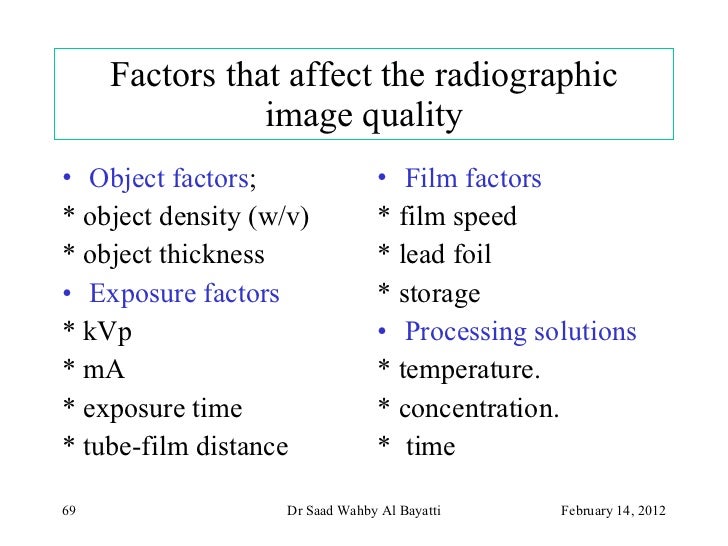 Factors that affect the radiographic image quality

• Object factors;
* object density (w/v)
* object thickness
• Exposure factors
* kVp
* mA
* exposure time
* tube-film distance

• Film factors
* film speed
* lead foil
* storage
• Processing solutions
* temperature.
* concentration.
* time

69 Dr Saad Wahby Al Bayatti February 14, 2012